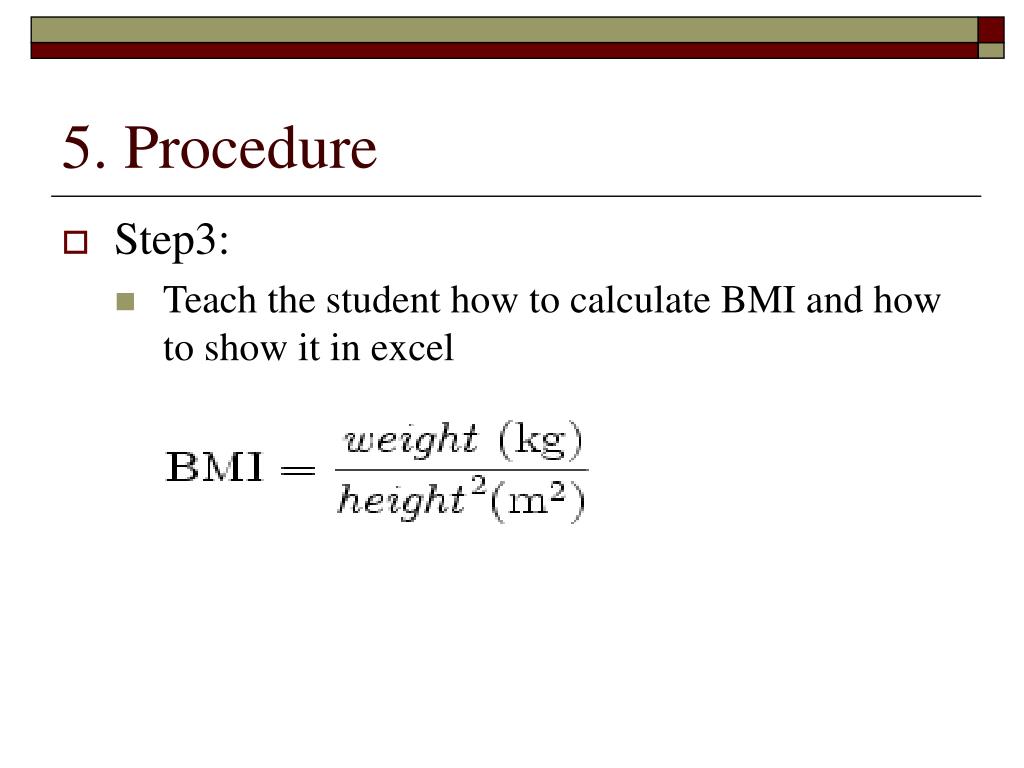 5. Procedure

Step3:

Teach the student how to calculate BMI and how to show it in excel

$\mathrm{BMI} = \frac{weight\ (\mathrm{kg})}{height^2(\mathrm{m}^2)}$